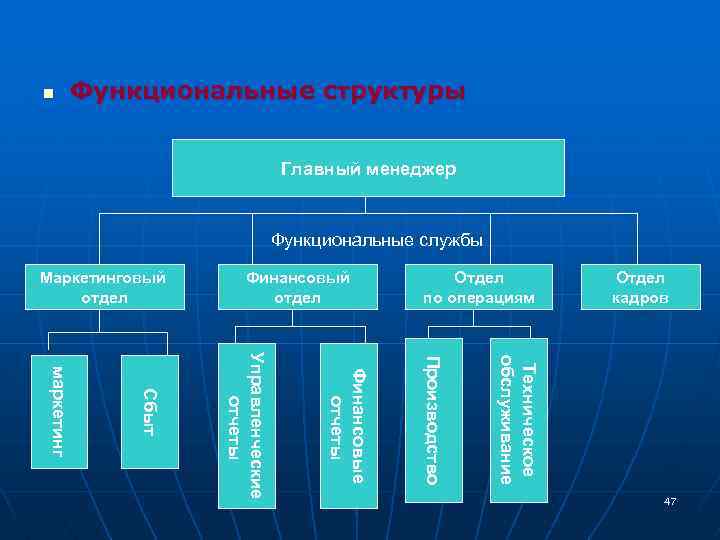 Функциональные структуры

Главный менеджер

Функциональные службы

Маркетинговый отдел

Финансовый отдел

Отдел по операциям

Отдел кадров

маркетинг

Сбыт

Управленческие отчеты

Финансовые отчеты

Производство

Техническое обслуживание

47